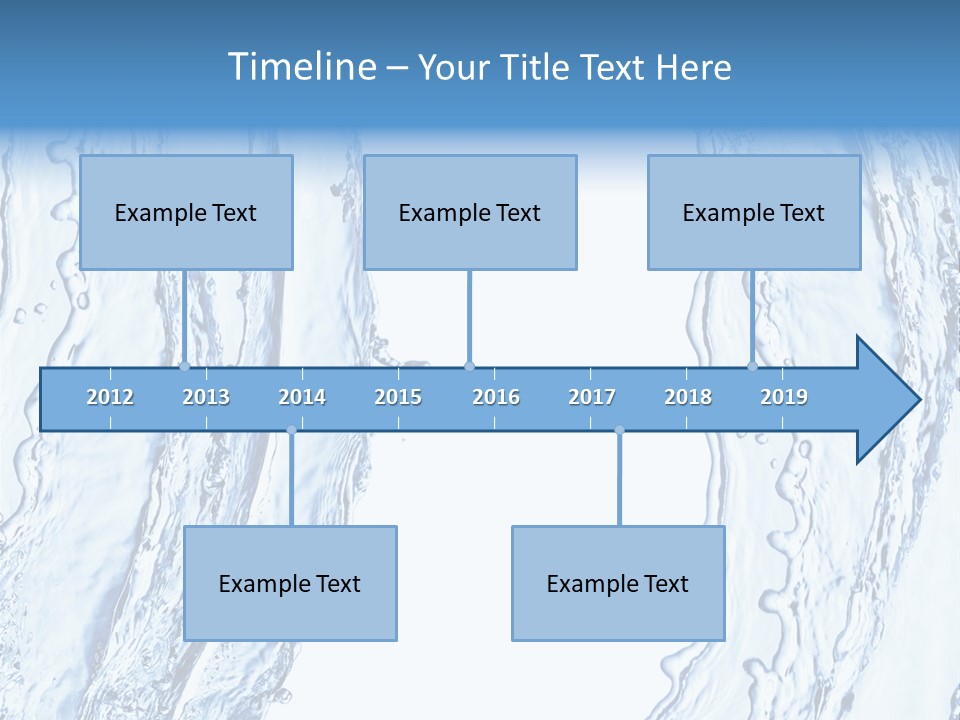 Timeline – Your Title Text Here

Example Text

Example Text

Example Text

2012 2013 2014 2015 2016 2017 2018 2019

Example Text

Example Text